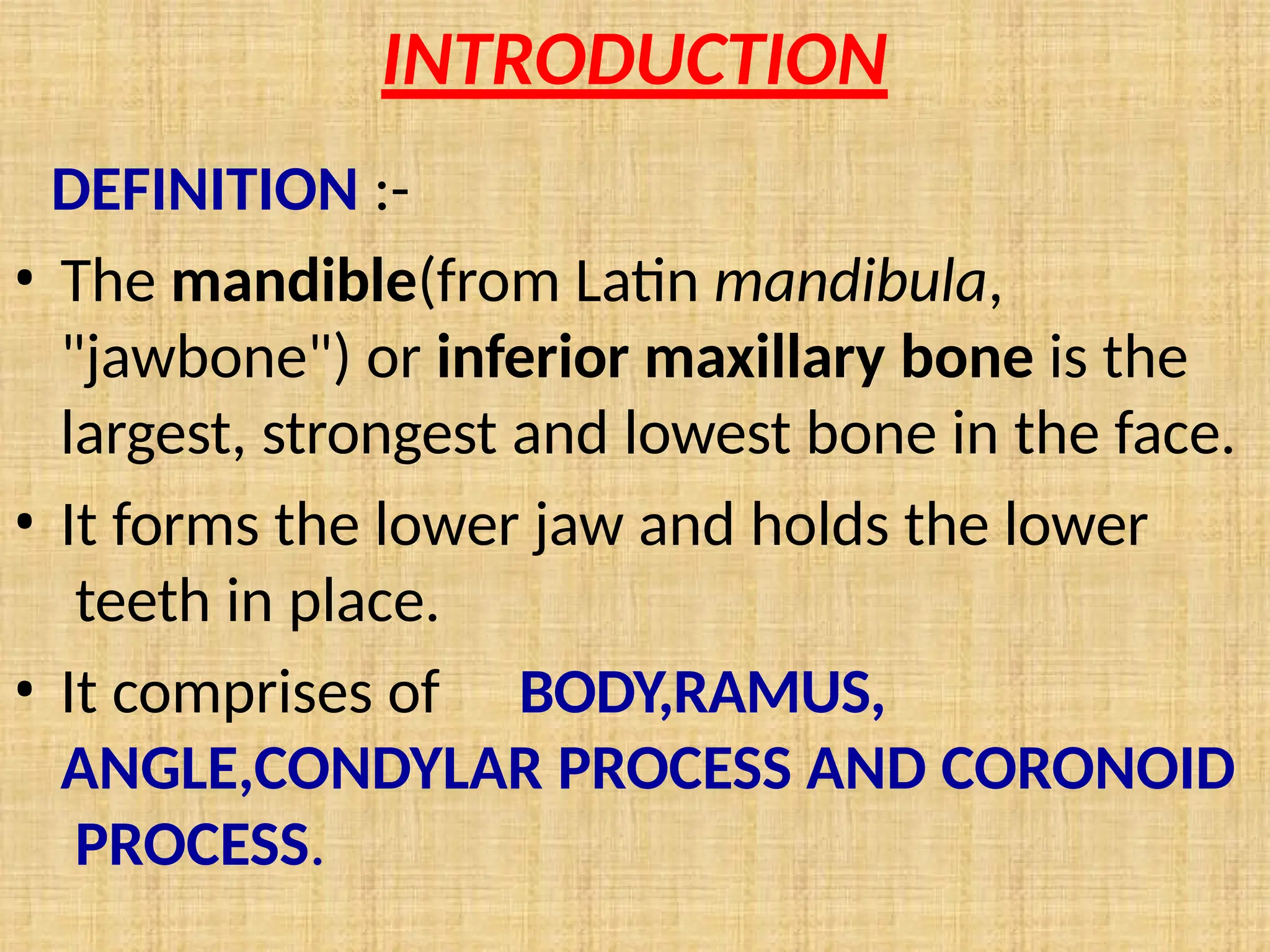 INTRODUCTION

DEFINITION :-

• The mandible(from Latin mandibula, "jawbone") or inferior maxillary bone is the largest, strongest and lowest bone in the face.

• It forms the lower jaw and holds the lower teeth in place.

• It comprises of BODY,RAMUS, ANGLE,CONDYLAR PROCESS AND CORONOID PROCESS.